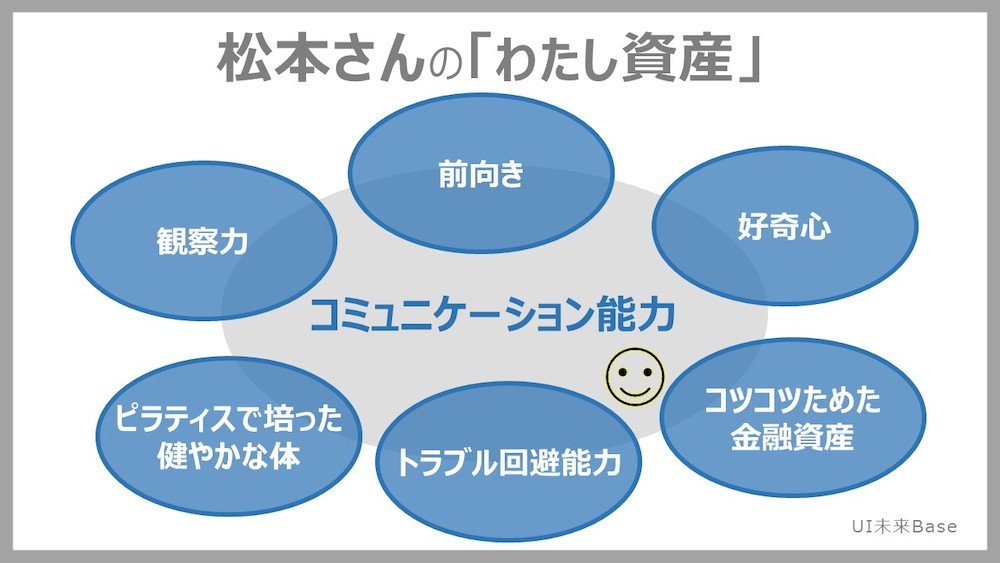 松本さんの「わたし資産」

前向き

観察力

好奇心

コミュニケーション能力

ピラティスで培った健やかな体

トラブル回避能力

コツコツためた金融資産

UI未来Base